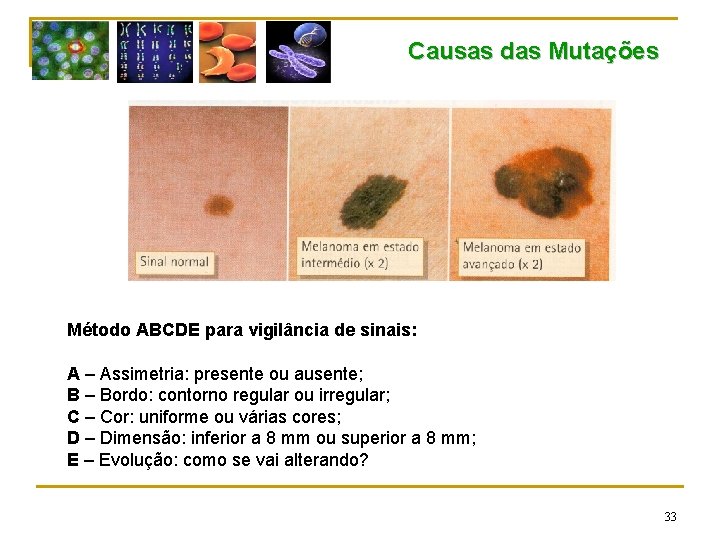 Causas das Mutações

Sinal normal

Melanoma em estado intermédio (x 2)

Melanoma em estado avançado (x 2)

Método ABCDE para vigilância de sinais:

A – Assimetria: presente ou ausente;
B – Bordo: contorno regular ou irregular;
C – Cor: uniforme ou várias cores;
D – Dimensão: inferior a 8 mm ou superior a 8 mm;
E – Evolução: como se vai alterando?

33